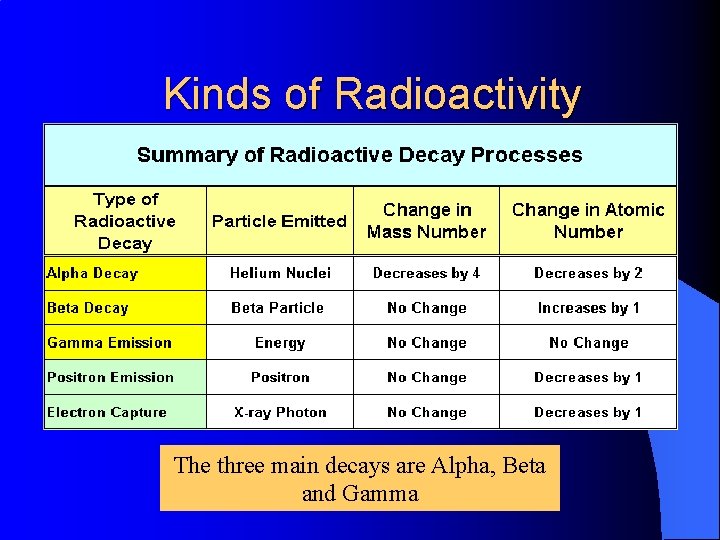 Kinds of Radioactivity

Summary of Radioactive Decay Processes

| Type of Radioactive Decay | Particle Emitted | Change in Mass Number | Change in Atomic Number |
|---|---|---|---|
| Alpha Decay | Helium Nuclei | Decreases by 4 | Decreases by 2 |
| Beta Decay | Beta Particle | No Change | Increases by 1 |
| Gamma Emission | Energy | No Change | No Change |
| Positron Emission | Positron | No Change | Decreases by 1 |
| Electron Capture | X-ray Photon | No Change | Decreases by 1 |

The three main decays are Alpha, Beta and Gamma